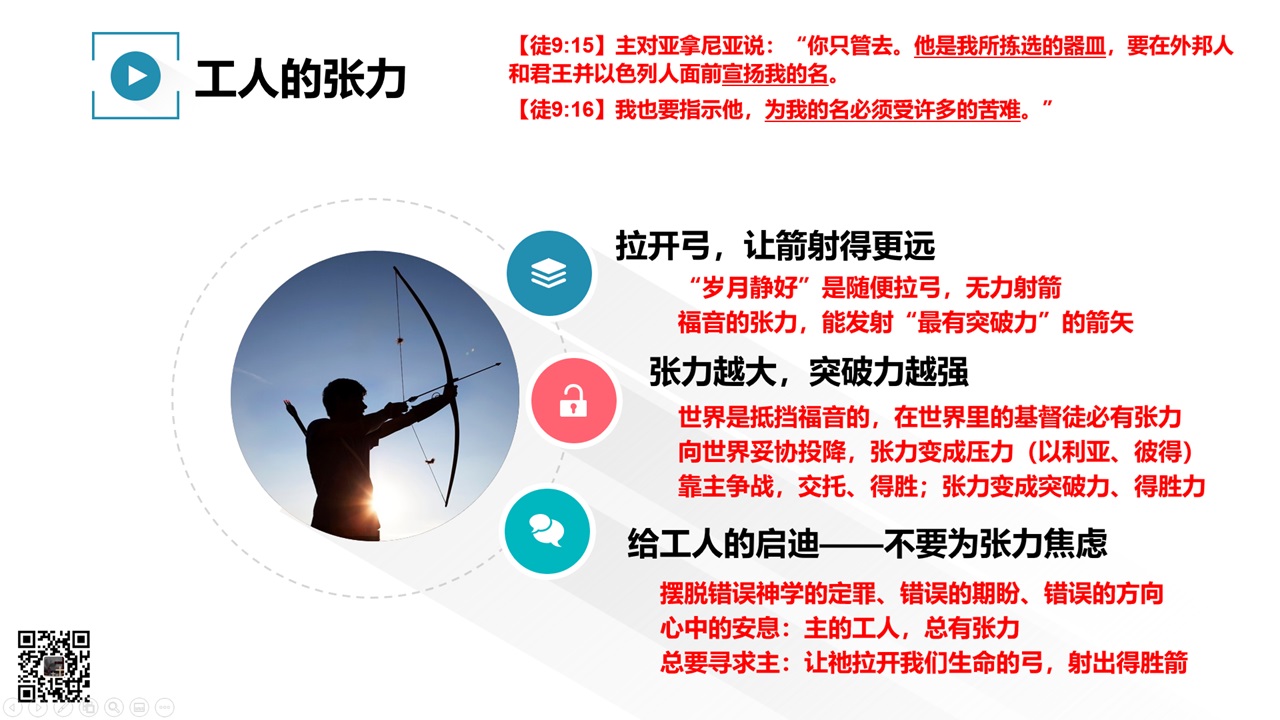 工人的张力

【徒9:15】主对亚拿尼亚说：“你只管去。他是我所拣选的器皿，要在外邦人和君王并以色列人面前宣扬我的名。
【徒9:16】我也要指示他，为我的名必须受许多的苦难。”

拉开弓，让箭射得更远
“岁月静好”是随便拉弓，无力射箭
福音的张力，能发射“最有突破力”的箭矢

张力越大，突破力越强
世界是抵挡福音的，在世界里的基督徒必有张力
向世界妥协投降，张力变成压力（以利亚、彼得）
靠主争战，交托、得胜；张力变成突破力、得胜力

给工人的启迪——不要为张力焦虑
摆脱错误神学的定罪、错误的期盼、错误的方向
心中的安息：主的工人，总有张力
总要寻求主：让祂拉开我们生命的弓，射出得胜箭